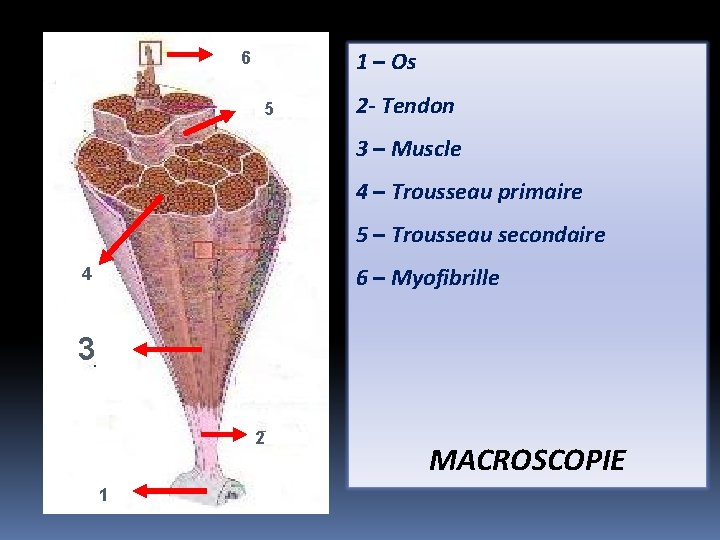 6

5

4

3

2

1

1 – Os

2- Tendon

3 – Muscle

4 – Trousseau primaire

5 – Trousseau secondaire

6 – Myofibrille

MACROSCOPIE